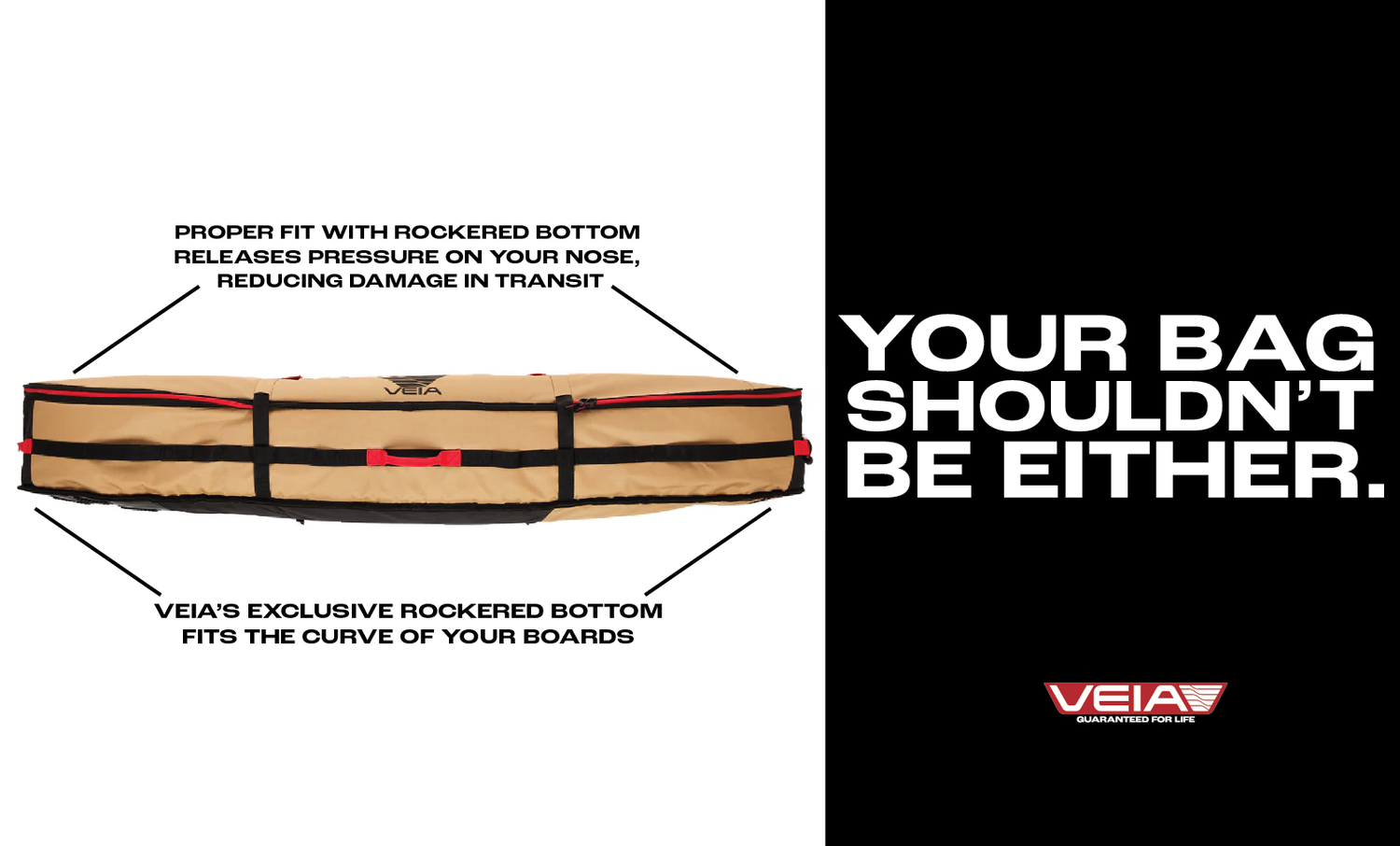 PROPER FIT WITH ROCKERED BOTTOM RELEASES PRESSURE ON YOUR NOSE, REDUCING DAMAGE IN TRANSIT

VEIA

VEIA'S EXCLUSIVE ROCKERED BOTTOM FITS THE CURVE OF YOUR BOARDS

YOUR BAG SHOULDN'T BE EITHER.

VEIA
GUARANTEED FOR LIFE